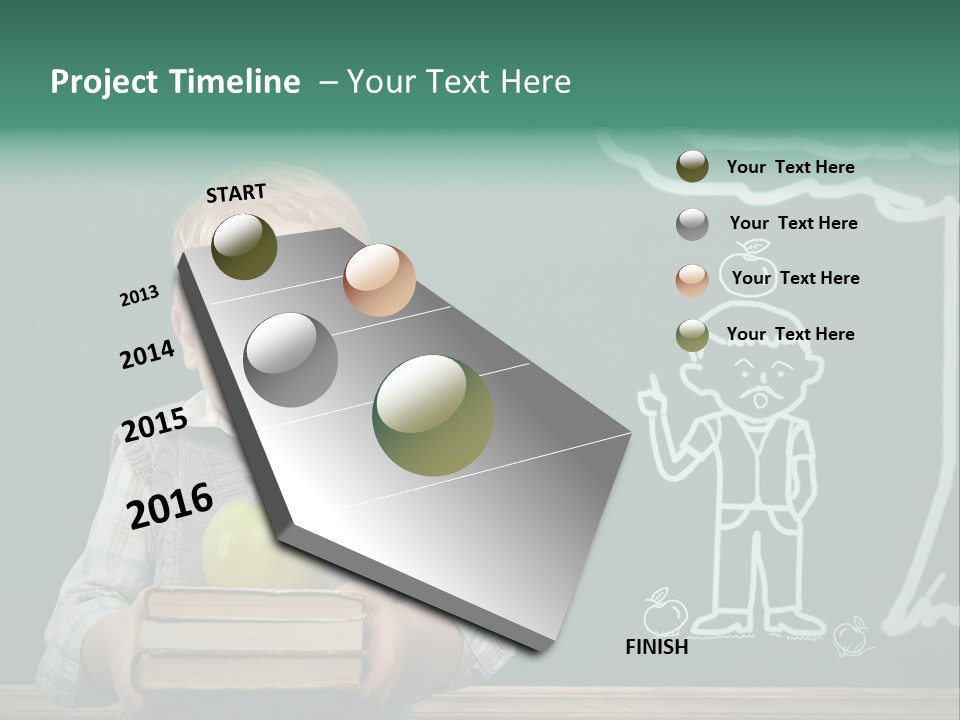 Project Timeline – Your Text Here

START

2013

2014

2015

2016

FINISH

Your Text Here

Your Text Here

Your Text Here

Your Text Here